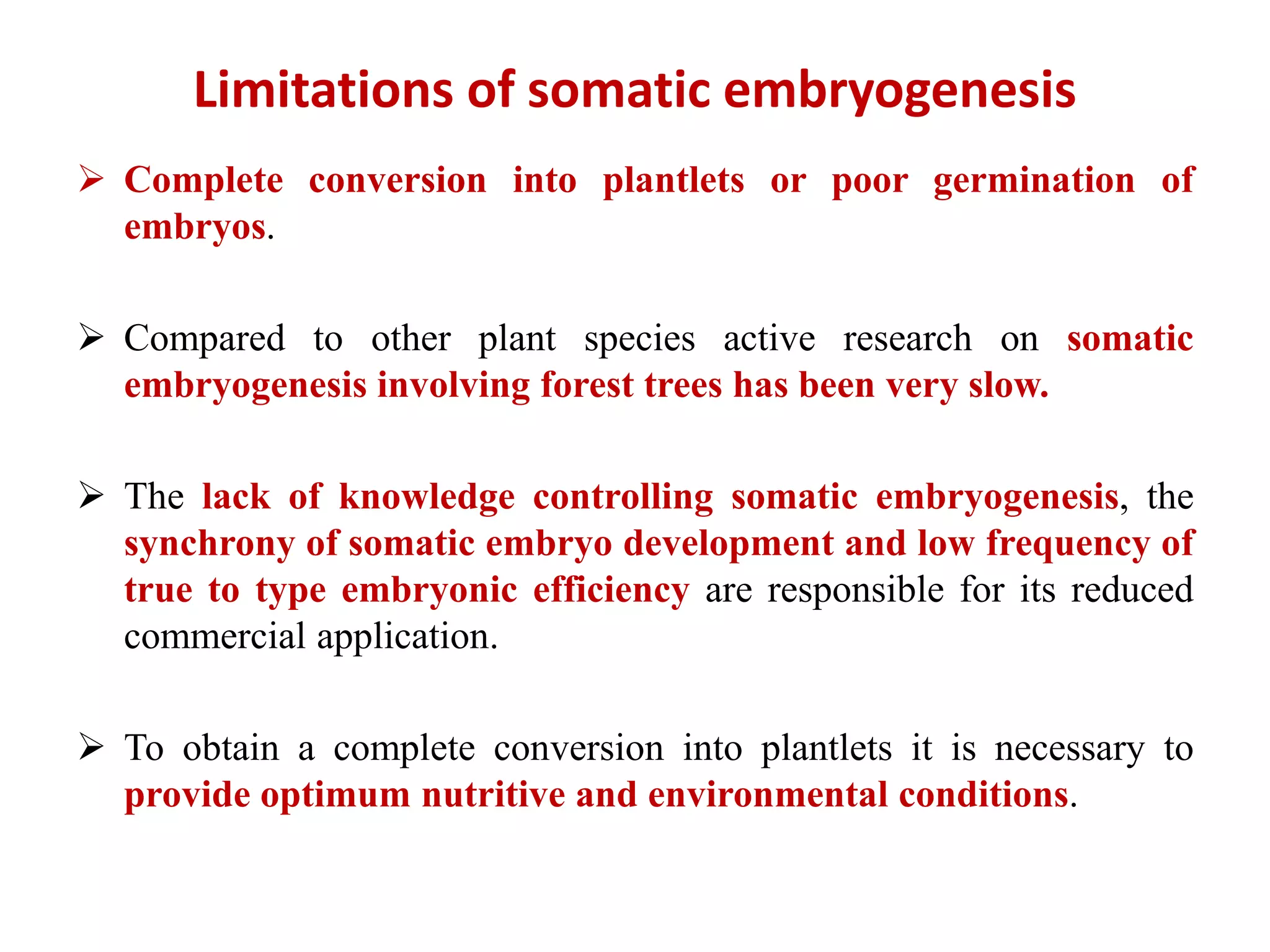 Limitations of somatic embryogenesis

➢ Complete conversion into plantlets or poor germination of embryos.

➢ Compared to other plant species active research on somatic embryogenesis involving forest trees has been very slow.

➢ The lack of knowledge controlling somatic embryogenesis, the synchrony of somatic embryo development and low frequency of true to type embryonic efficiency are responsible for its reduced commercial application.

➢ To obtain a complete conversion into plantlets it is necessary to provide optimum nutritive and environmental conditions.